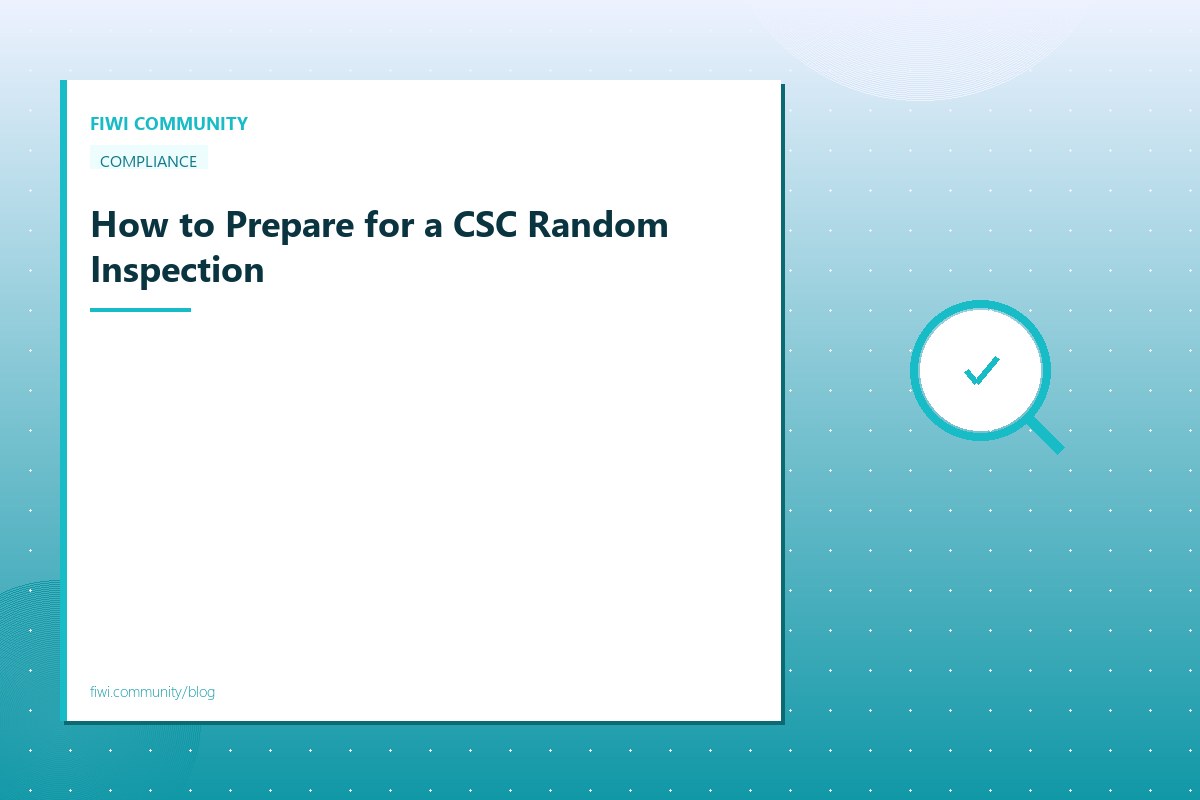 FIWI COMMUNITY

COMPLIANCE

How to Prepare for a CSC Random Inspection

fiwi.community/blog